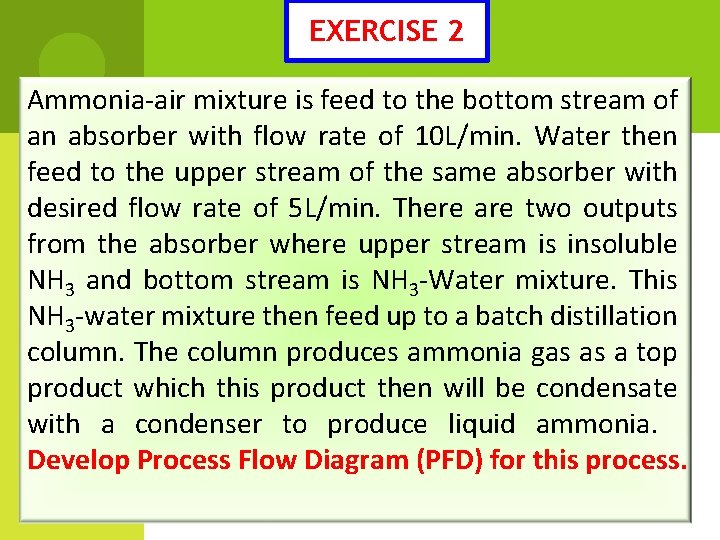 EXERCISE 2

Ammonia-air mixture is feed to the bottom stream of an absorber with flow rate of 10L/min. Water then feed to the upper stream of the same absorber with desired flow rate of 5L/min. There are two outputs from the absorber where upper stream is insoluble $NH_3$ and bottom stream is $NH_3$-Water mixture. This $NH_3$-water mixture then feed up to a batch distillation column. The column produces ammonia gas as a top product which this product then will be condensate with a condenser to produce liquid ammonia. Develop Process Flow Diagram (PFD) for this process.